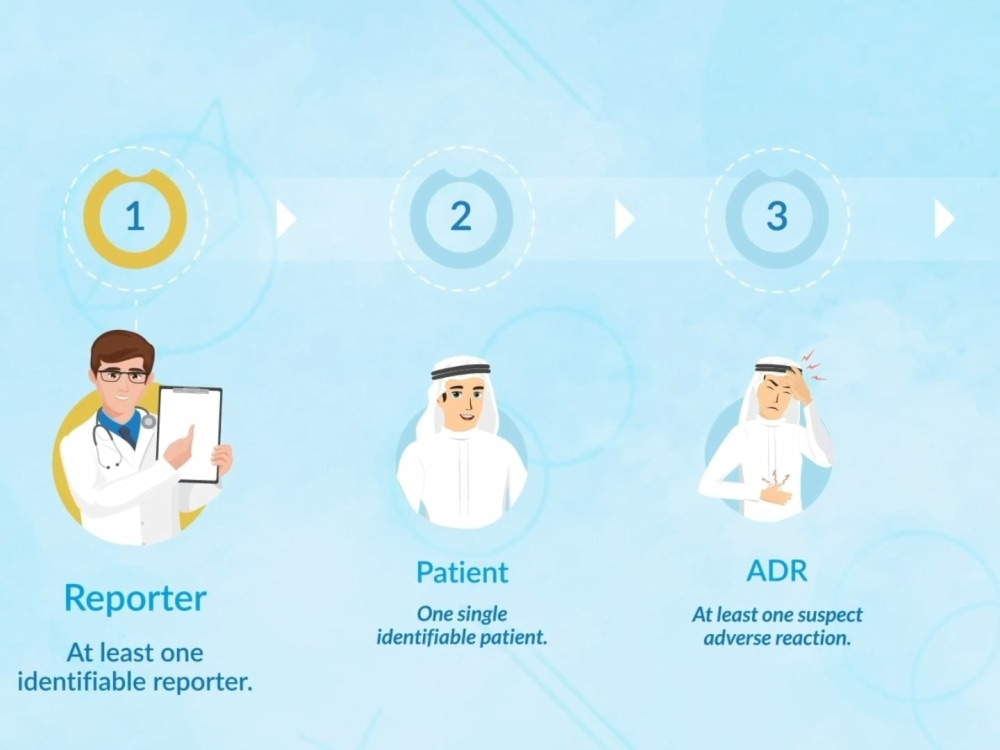 1

2

3

Reporter

At least one identifiable reporter.

Patient

One single identifiable patient.

ADR

At least one suspect adverse reaction.